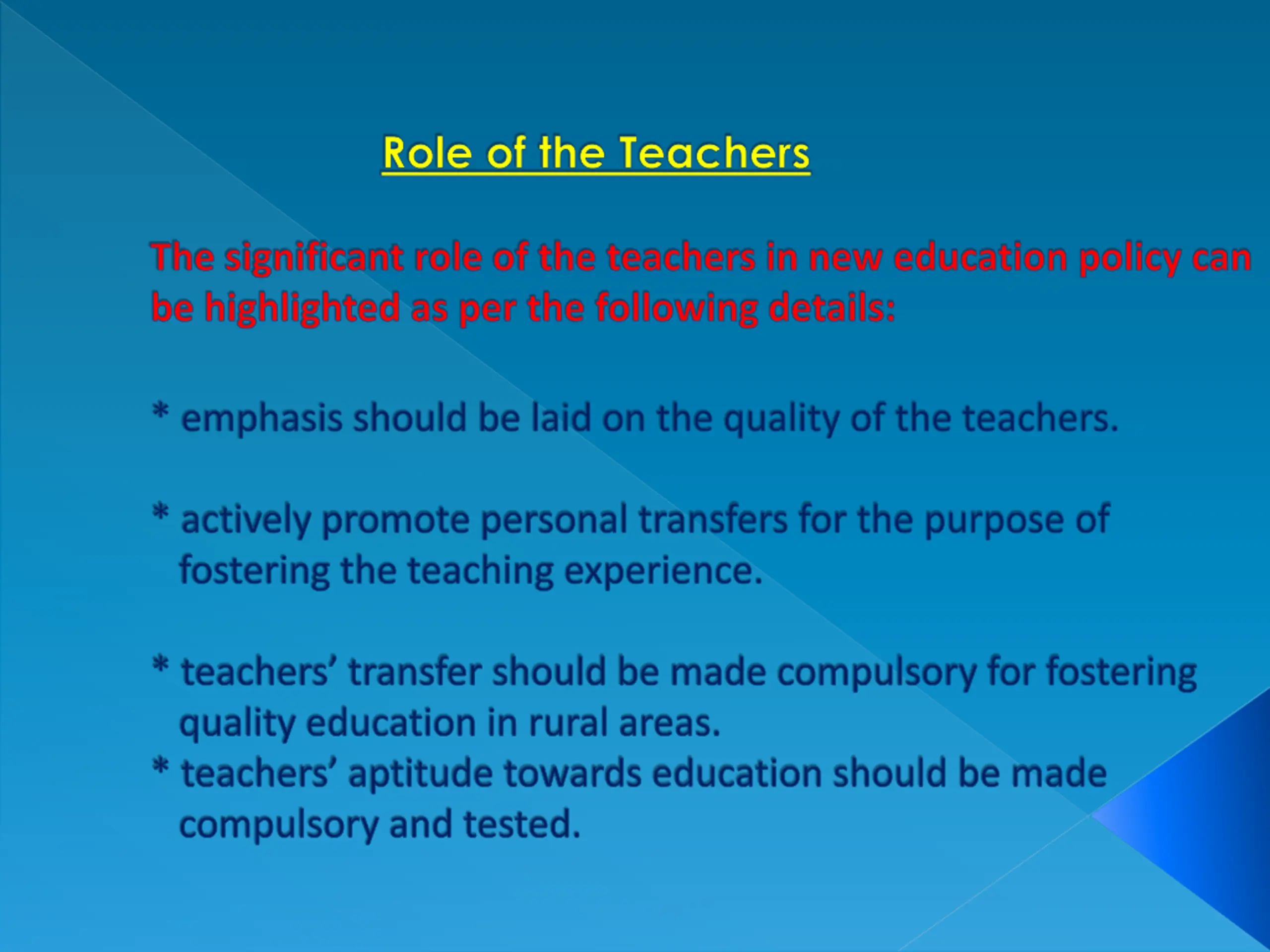 Role of the Teachers

The significant role of the teachers in new education policy can be highlighted as per the following details:

* emphasis should be laid on the quality of the teachers.

* actively promote personal transfers for the purpose of fostering the teaching experience.

* teachers' transfer should be made compulsory for fostering quality education in rural areas.
* teachers' aptitude towards education should be made compulsory and tested.